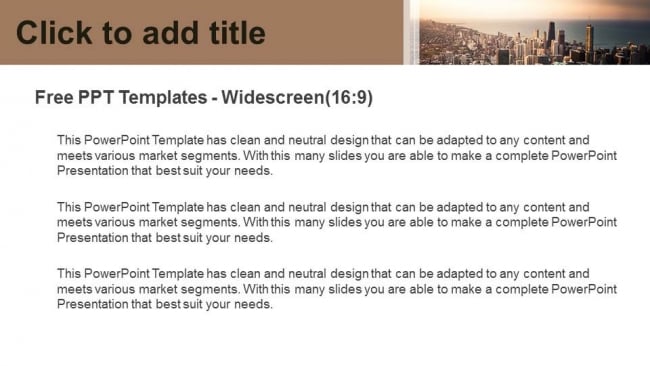 Click to add title

Free PPT Templates - Widescreen(16:9)

This PowerPoint Template has clean and neutral design that can be adapted to any content and meets various market segments. With this many slides you are able to make a complete PowerPoint Presentation that best suit your needs.

This PowerPoint Template has clean and neutral design that can be adapted to any content and meets various market segments. With this many slides you are able to make a complete PowerPoint Presentation that best suit your needs.

This PowerPoint Template has clean and neutral design that can be adapted to any content and meets various market segments. With this many slides you are able to make a complete PowerPoint Presentation that best suit your needs.